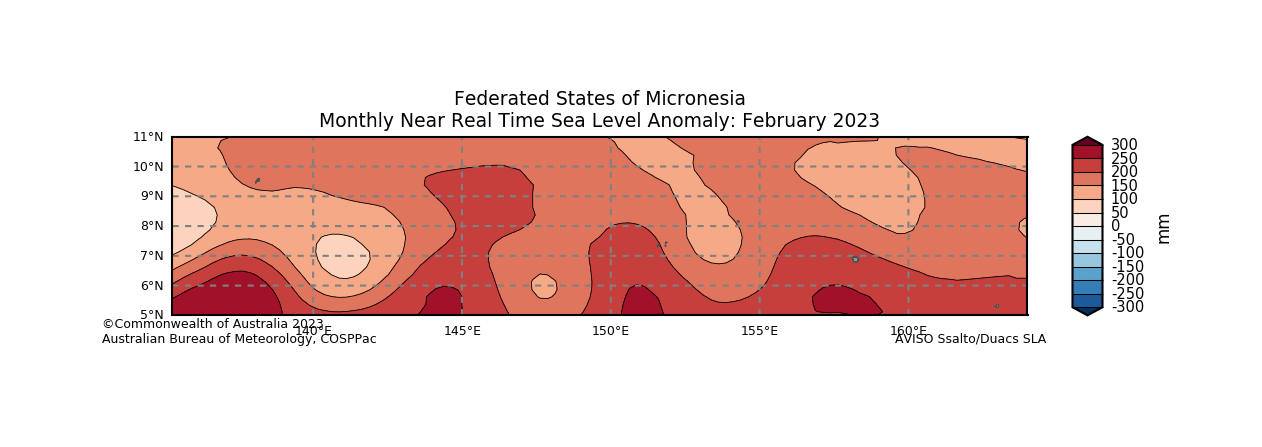 Federated States of Micronesia
Monthly Near Real Time Sea Level Anomaly: February 2023

11°N
10°N
9°N
8°N
7°N
6°N
5°N

140°E
145°E
150°E
155°E
160°E

300
250
200
150
100
50
0
-50
-100
-150
-200
-250
-300
mm

©Commonwealth of Australia 2023
Australian Bureau of Meteorology, COSPPac

AVISO Ssalto/Duacs SLA